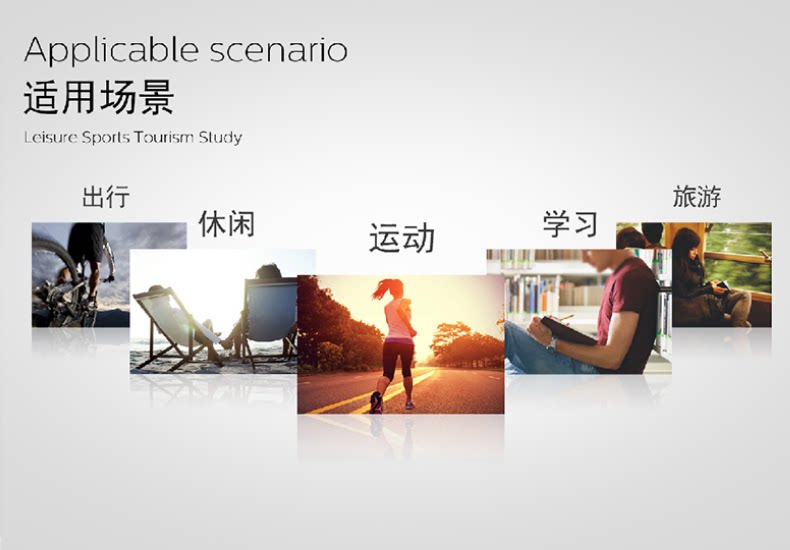 Applicable scenario
适用场景
Leisure Sports Tourism Study

出行
休闲
运动
学习
旅游